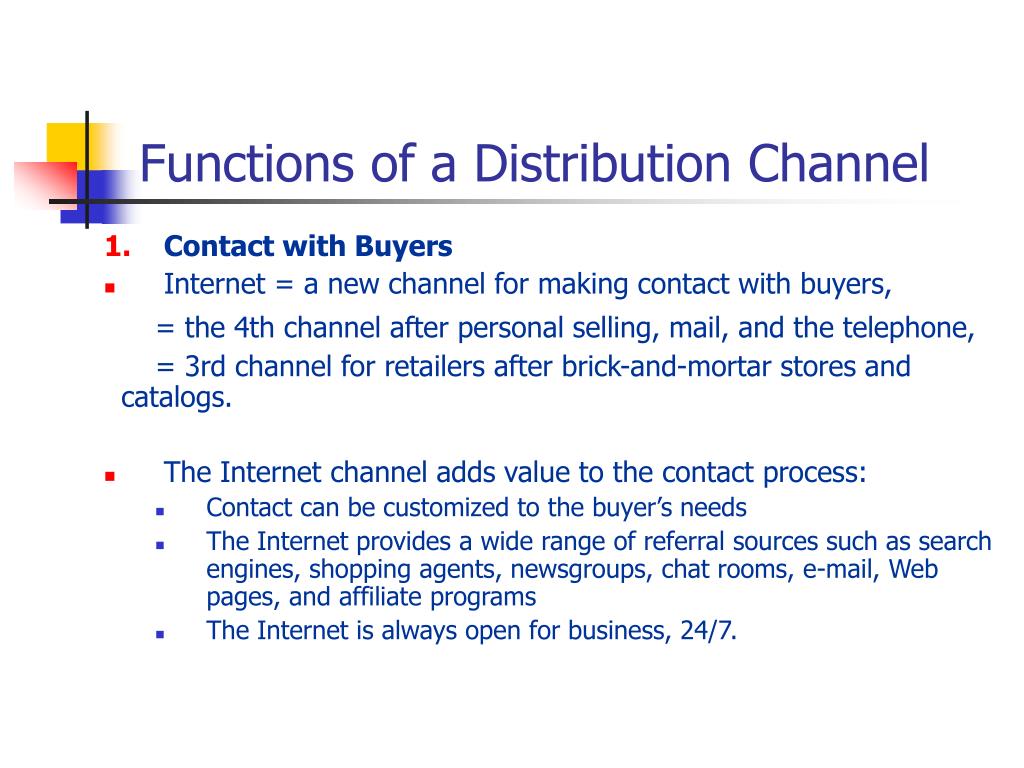 Functions of a Distribution Channel

1. Contact with Buyers

- Internet = a new channel for making contact with buyers,

= the 4th channel after personal selling, mail, and the telephone,

= 3rd channel for retailers after brick-and-mortar stores and catalogs.

- The Internet channel adds value to the contact process:
  - Contact can be customized to the buyer’s needs
  - The Internet provides a wide range of referral sources such as search engines, shopping agents, newsgroups, chat rooms, e-mail, Web pages, and affiliate programs
  - The Internet is always open for business, 24/7.